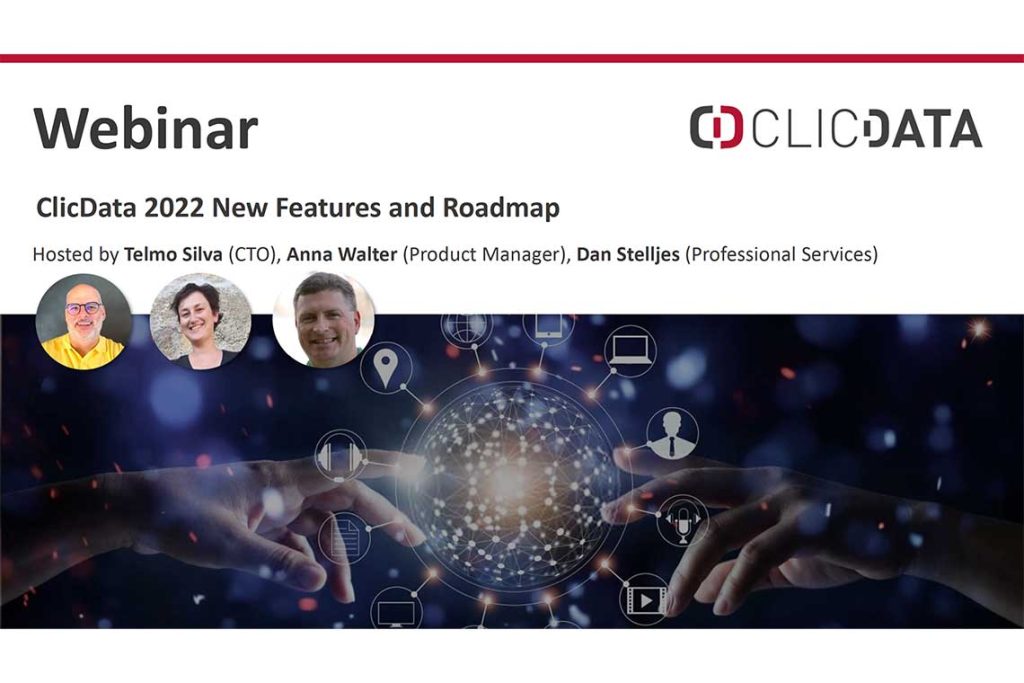 Webinar

CLICDATA

ClicData 2022 New Features and Roadmap

Hosted by Telmo Silva (CTO), Anna Walter (Product Manager), Dan Stelljes (Professional Services)